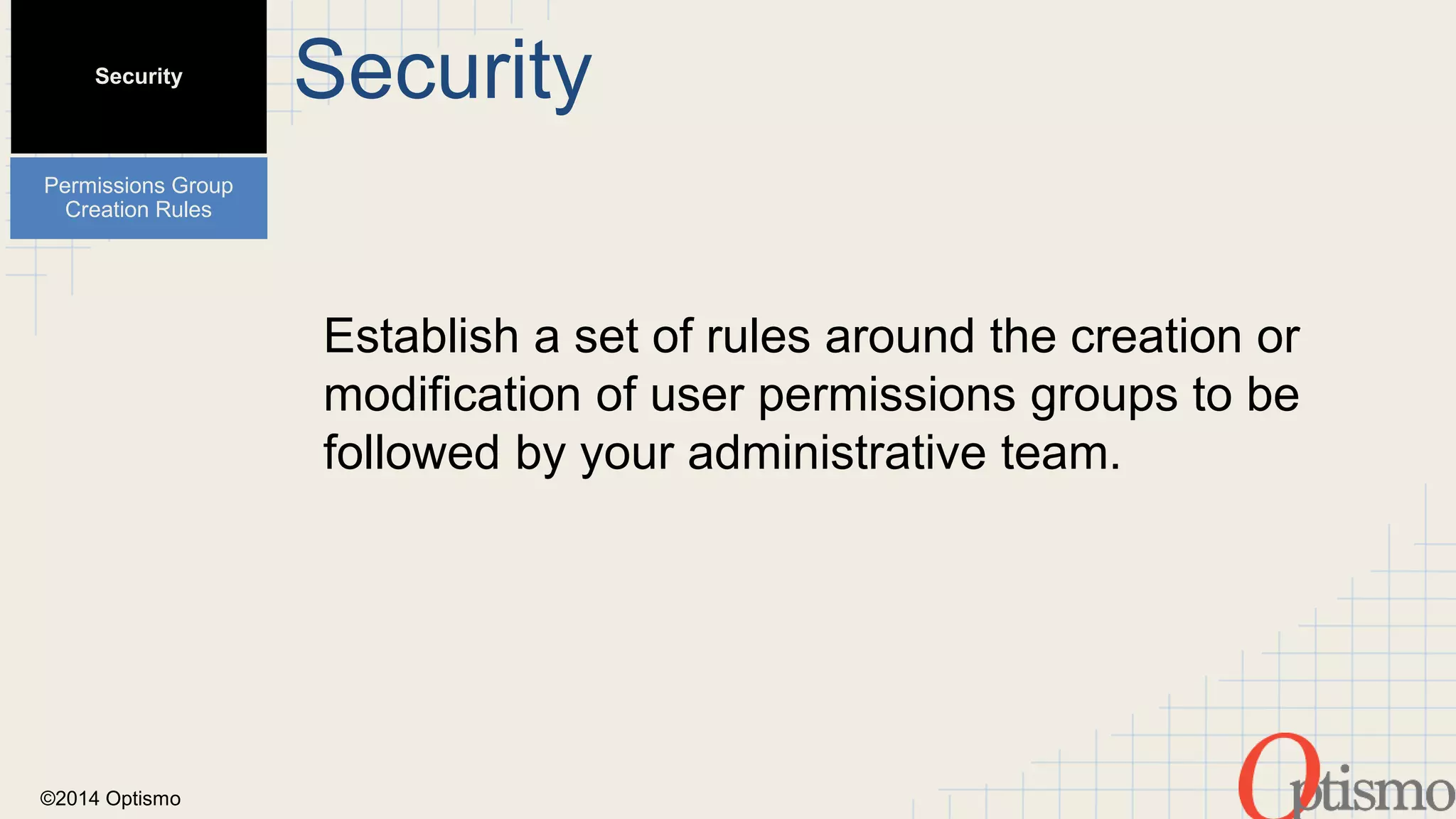 Security

Permissions Group Creation Rules

Security

Establish a set of rules around the creation or modification of user permissions groups to be followed by your administrative team.

©2014 Optismo

Optismo